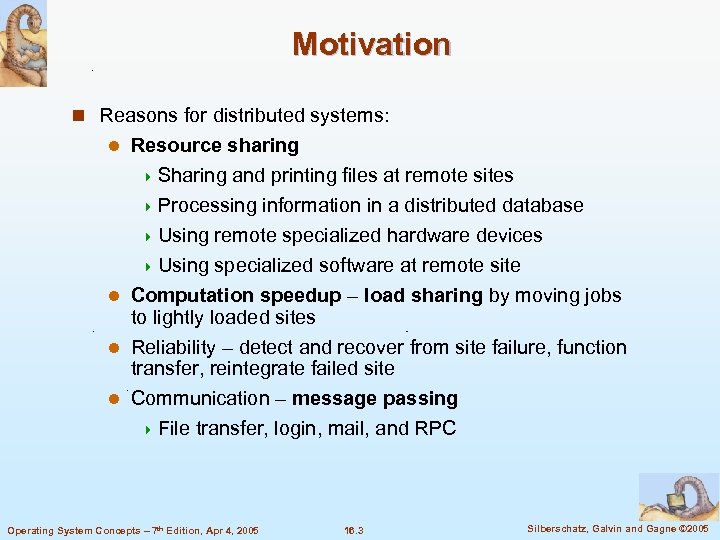 Motivation

Reasons for distributed systems:

Resource sharing

Sharing and printing files at remote sites

Processing information in a distributed database

Using remote specialized hardware devices

Using specialized software at remote site

Computation speedup – load sharing by moving jobs to lightly loaded sites

Reliability – detect and recover from site failure, function transfer, reintegrate failed site

Communication – message passing

File transfer, login, mail, and RPC

Operating System Concepts – 7$^{th}$ Edition, Apr 4, 2005

16.3

Silberschatz, Galvin and Gagne ©2005